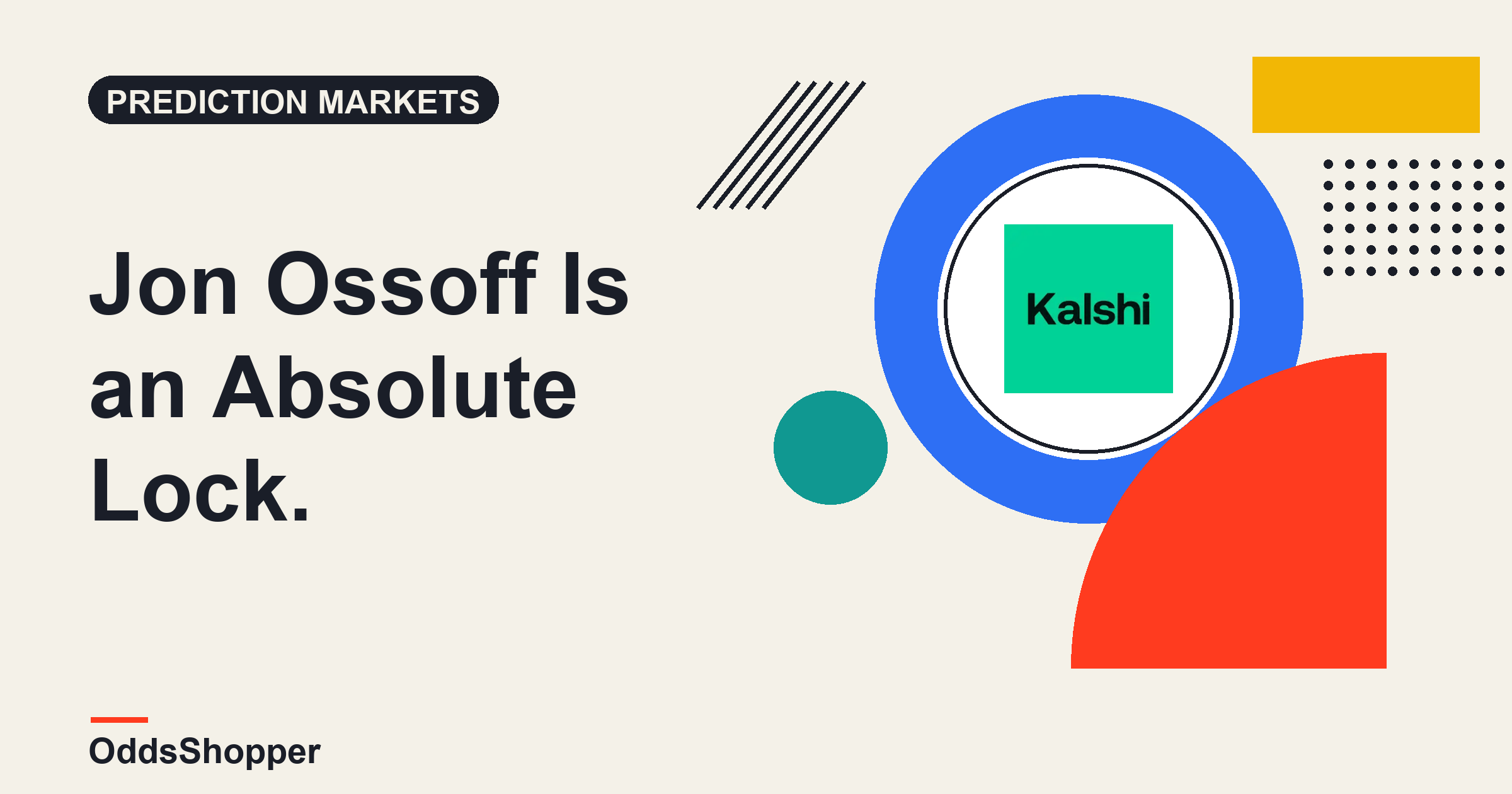 PREDICTION MARKETS

Jon Ossoff Is an Absolute Lock.

Kalshi

OddsShopper